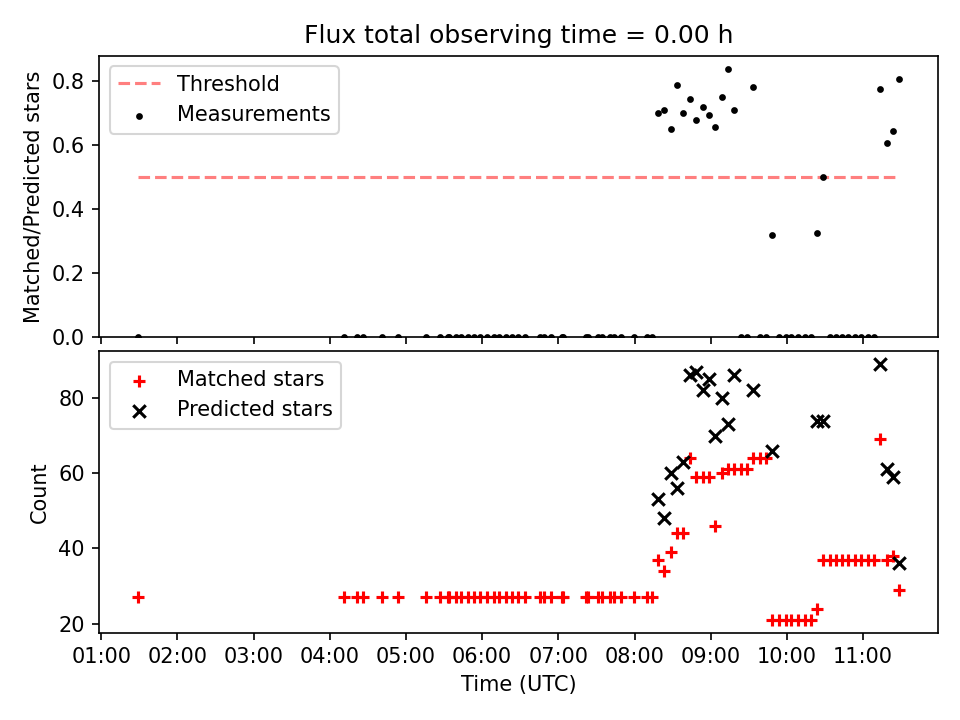 Flux total observing time = 0.00 h

Threshold
Measurements

Matched/Predicted stars
0.8
0.6
0.4
0.2
0.0

Matched stars
Predicted stars

Count
80
60
40
20

01:00 02:00 03:00 04:00 05:00 06:00 07:00 08:00 09:00 10:00 11:00
Time (UTC)